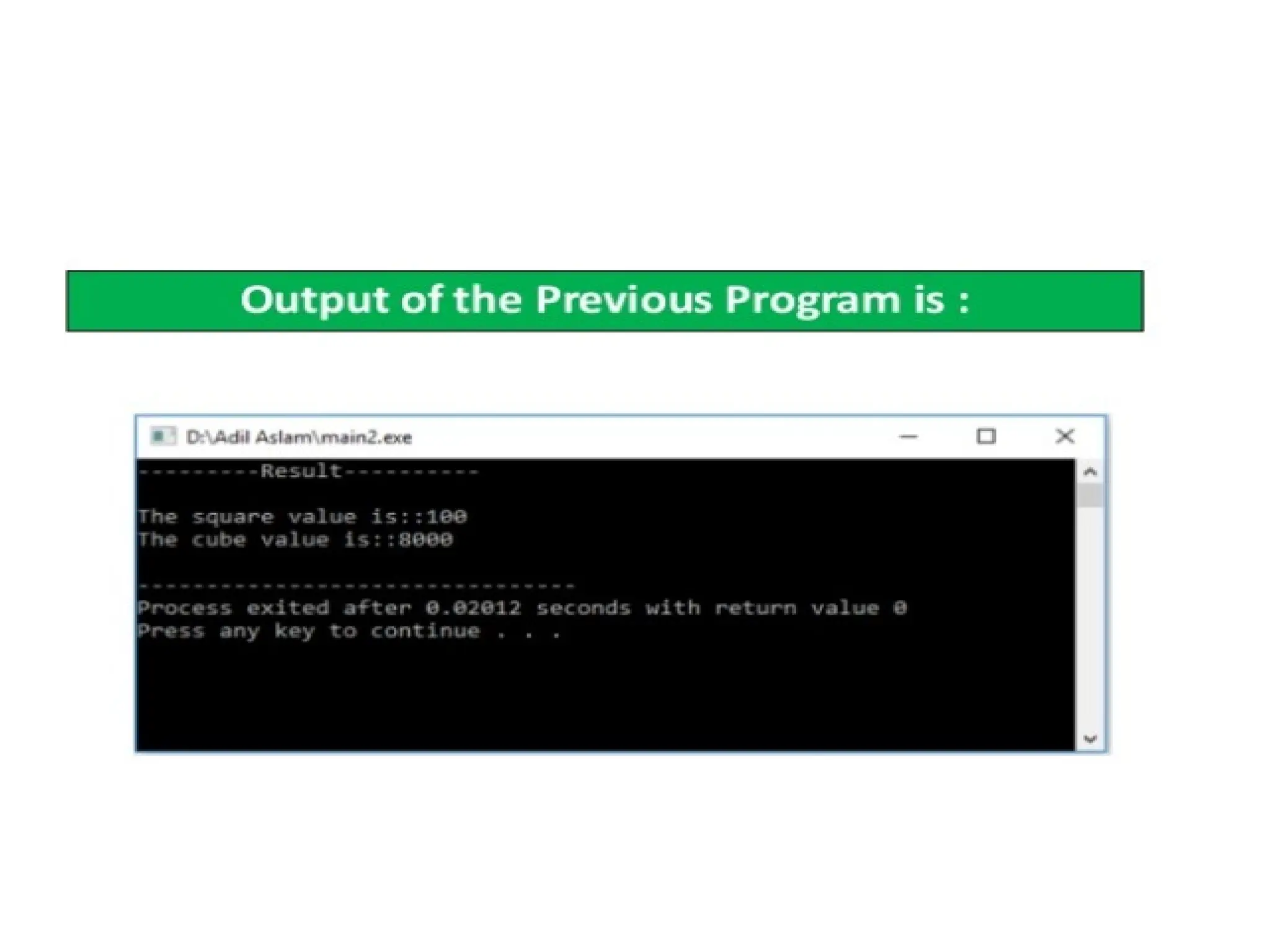 Output of the Previous Program is :

D:\Adil Aslam\main2.exe

---------Result----------

The square value is::100
The cube value is::8000

--------------------------------
Process exited after 0.02012 seconds with return value 0
Press any key to continue . . .